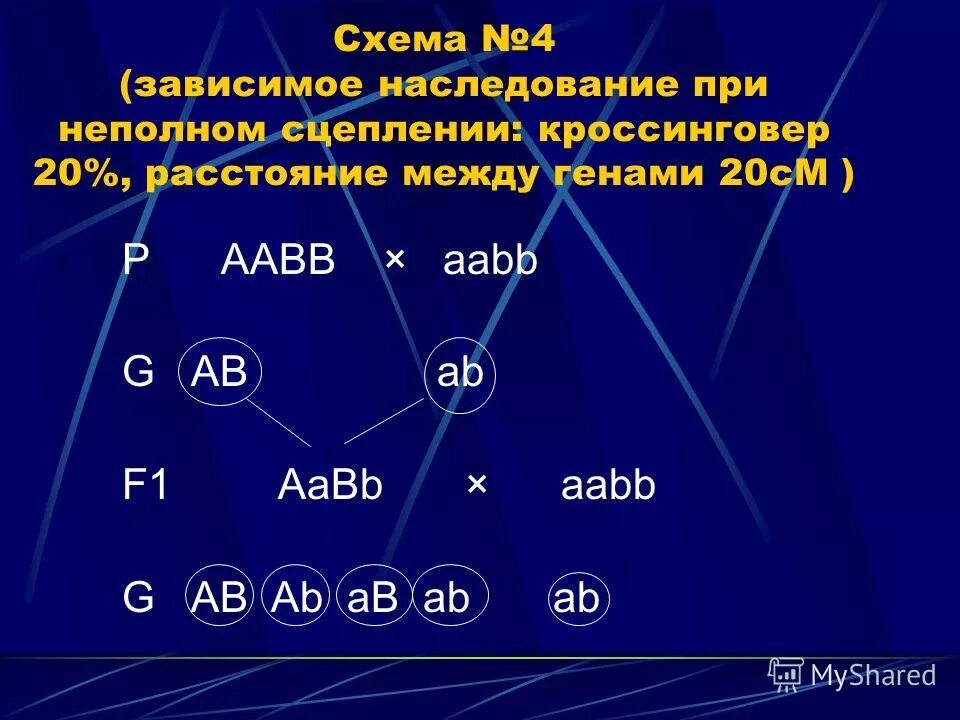 Схема №4
(зависимое наследование при неполном сцеплении: кроссинговер 20%, расстояние между генами 20сМ )

P AABB × aabb

G AB ab

F1 AaBb × aabb

G AB Ab aB ab ab

MyShared